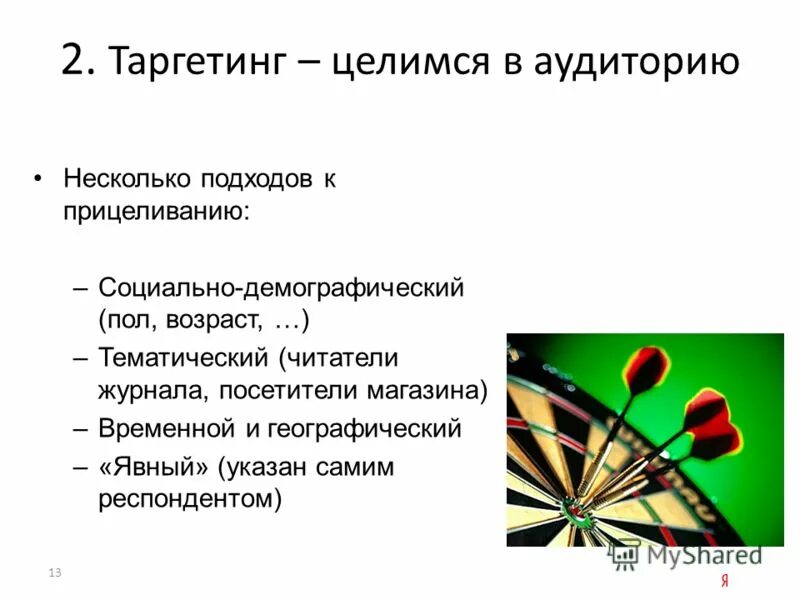 2. Таргетинг – целимся в аудиторию

• Несколько подходов к прицеливанию:

– Социально-демографический (пол, возраст, …)
– Тематический (читатели журнала, посетители магазина)
– Временной и географический
– «Явный» (указан самим респондентом)

13

MyShared

Я